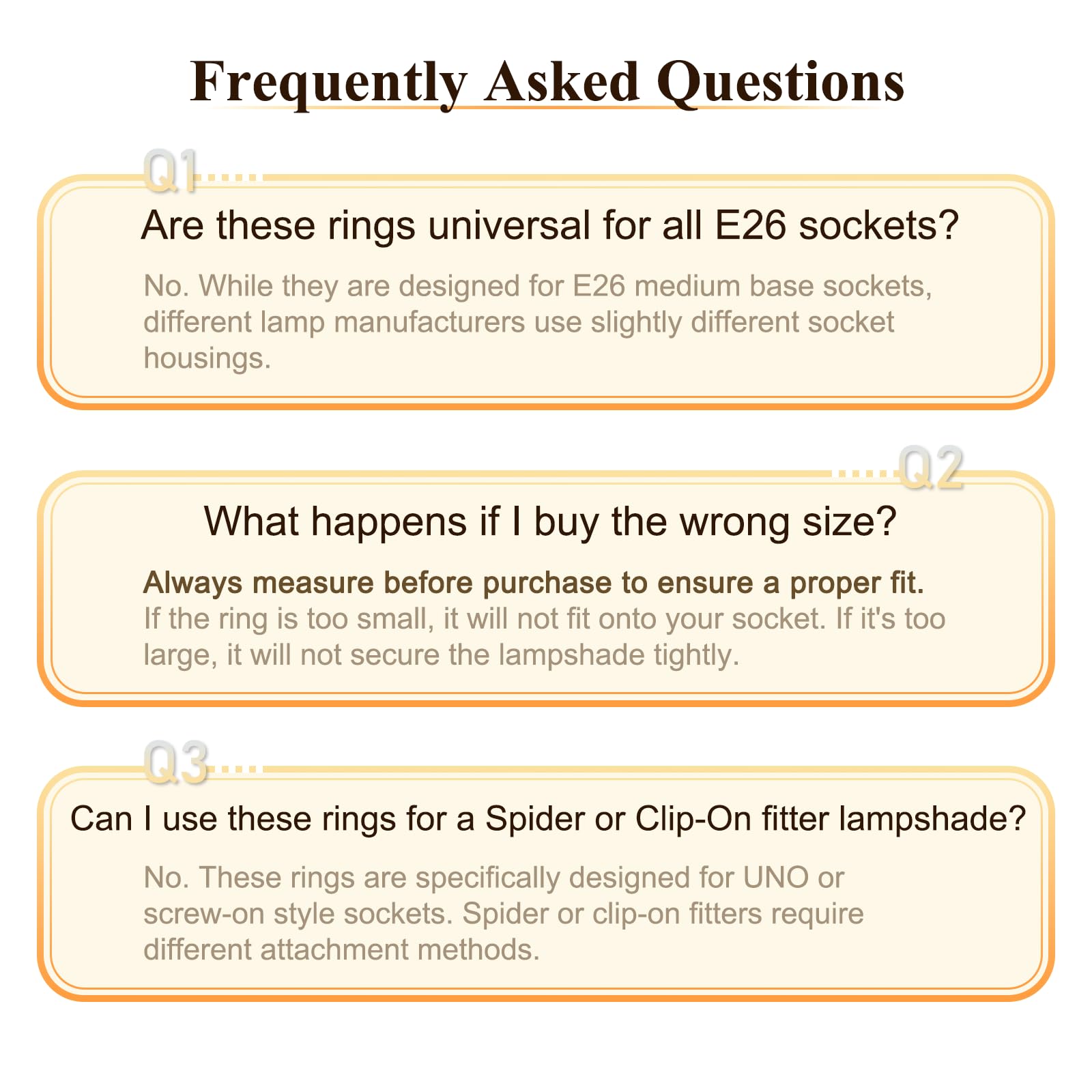 Frequently Asked Questions

Q1

Are these rings universal for all E26 sockets?

No. While they are designed for E26 medium base sockets, different lamp manufacturers use slightly different socket housings.

Q2

What happens if I buy the wrong size?

Always measure before purchase to ensure a proper fit.
If the ring is too small, it will not fit onto your socket. If it's too large, it will not secure the lampshade tightly.

Q3

Can I use these rings for a Spider or Clip-On fitter lampshade?

No. These rings are specifically designed for UNO or screw-on style sockets. Spider or clip-on fitters require different attachment methods.